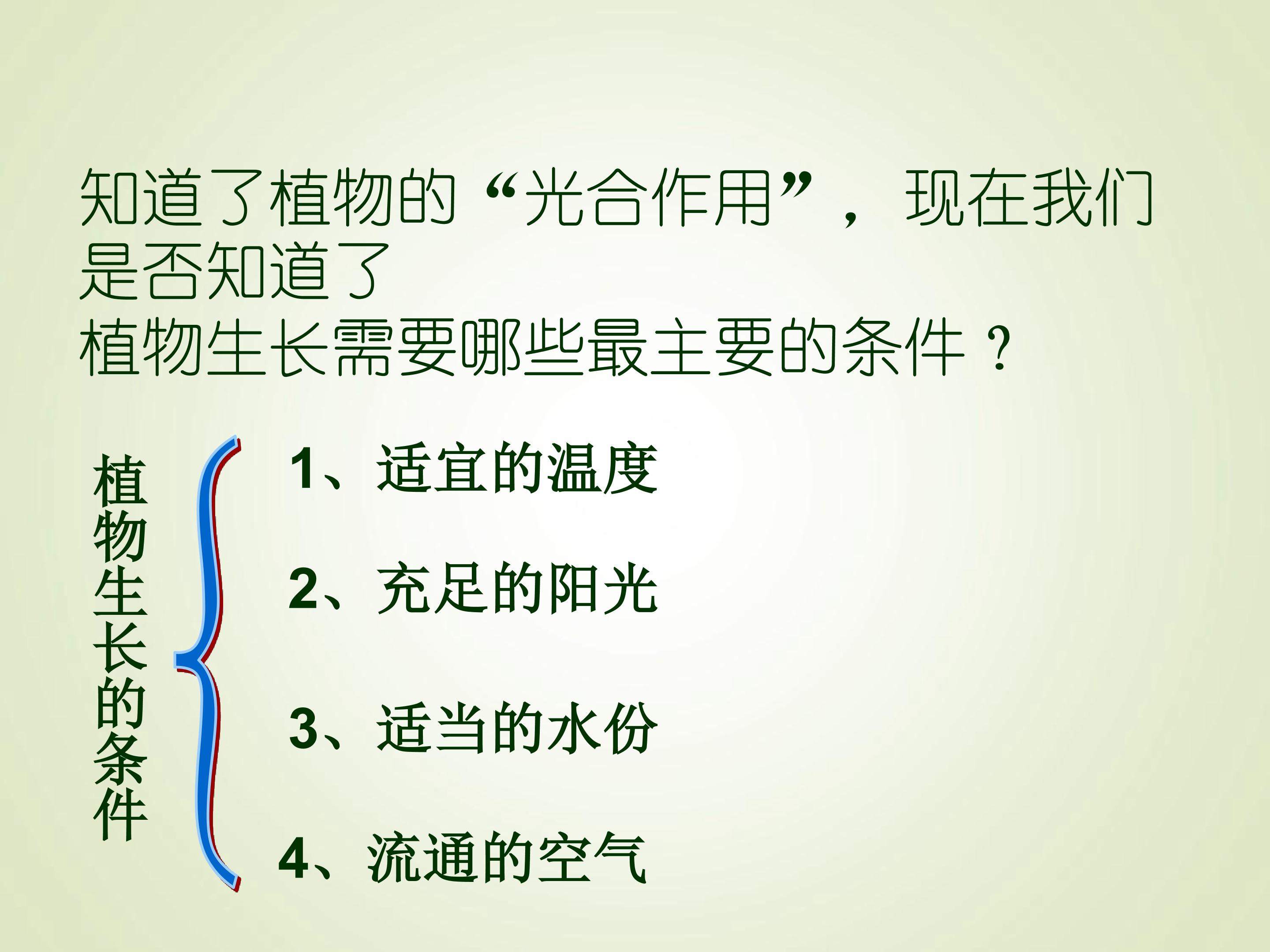 知道了植物的“光合作用”，现在我们是否知道了
植物生长需要哪些最主要的条件？

植物生长的条件

1、适宜的温度

2、充足的阳光

3、适当的水份

4、流通的空气